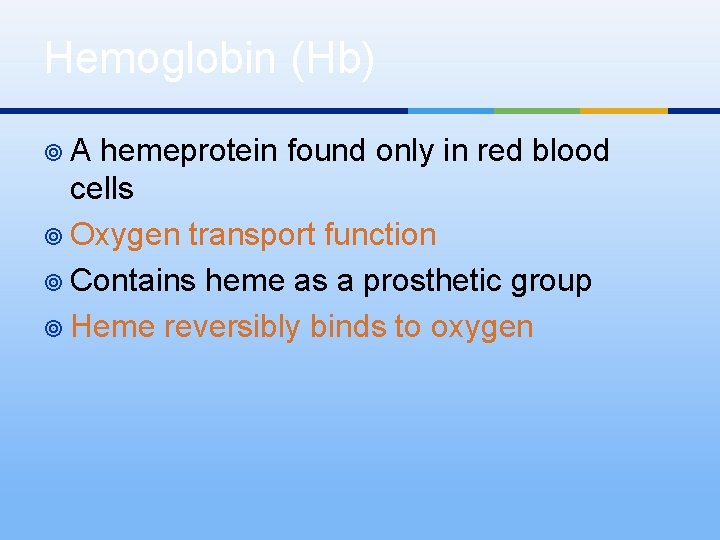 Hemoglobin (Hb)

A hemeprotein found only in red blood cells

Oxygen transport function

Contains heme as a prosthetic group

Heme reversibly binds to oxygen